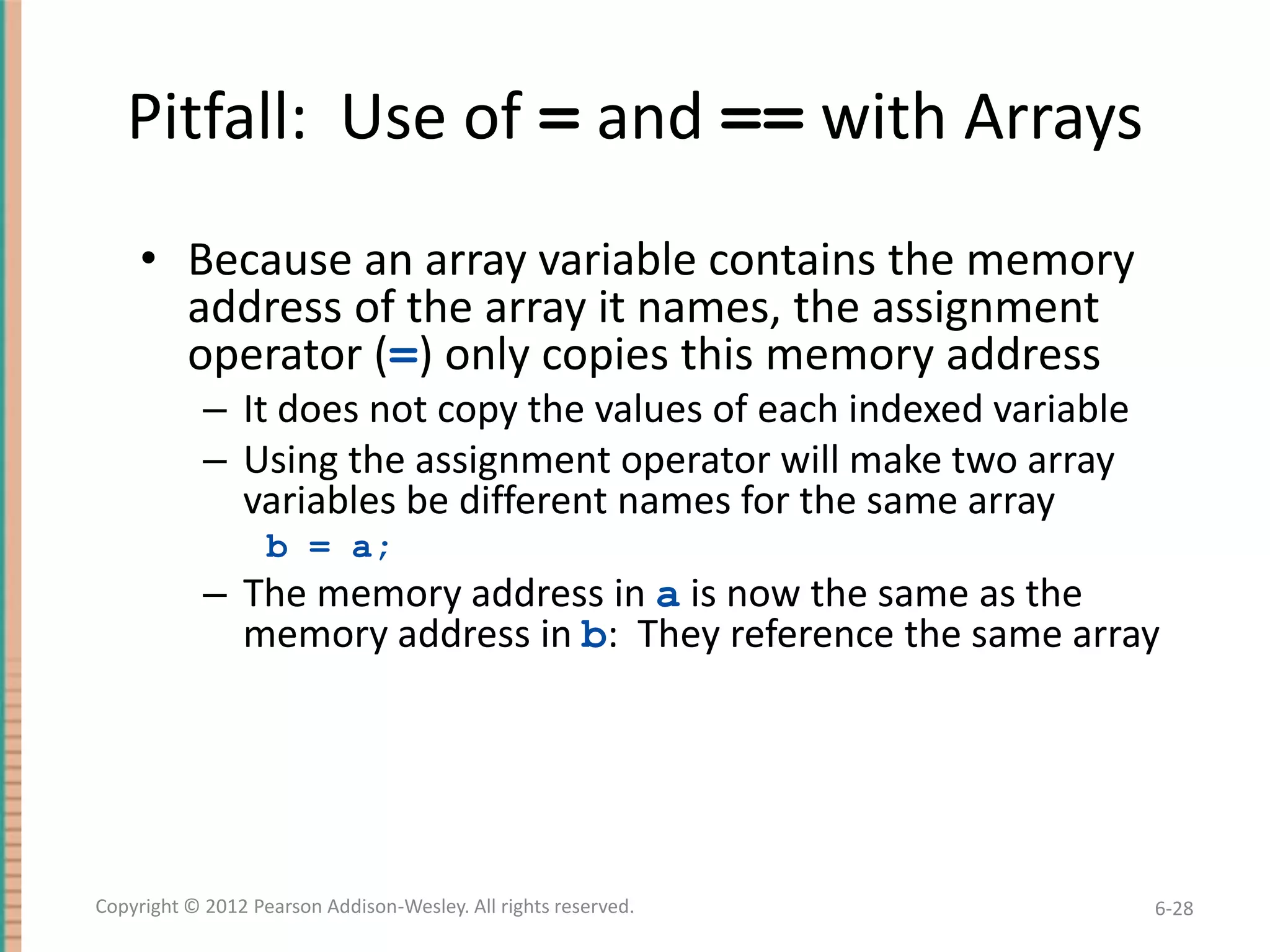 Pitfall: Use of = and == with Arrays

• Because an array variable contains the memory address of the array it names, the assignment operator (=) only copies this memory address
  – It does not copy the values of each indexed variable
  – Using the assignment operator will make two array variables be different names for the same array
    b = a;
  – The memory address in a is now the same as the memory address in b: They reference the same array

Copyright © 2012 Pearson Addison-Wesley. All rights reserved.

6-28